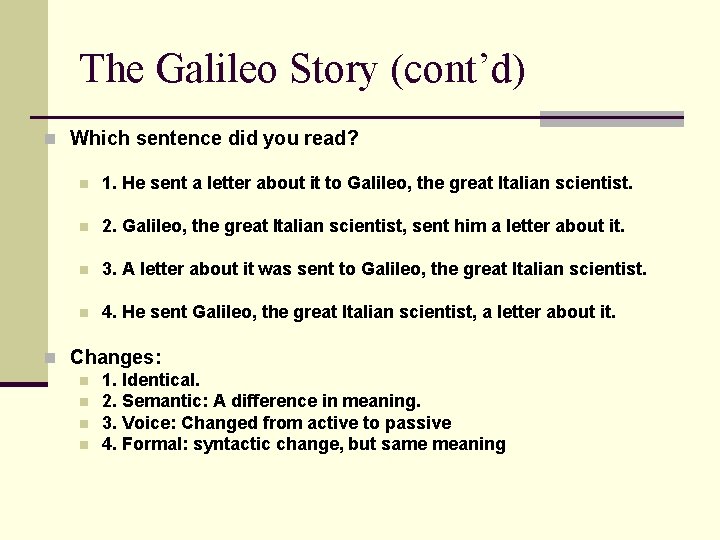 The Galileo Story (cont'd)

Which sentence did you read?

1. He sent a letter about it to Galileo, the great Italian scientist.

2. Galileo, the great Italian scientist, sent him a letter about it.

3. A letter about it was sent to Galileo, the great Italian scientist.

4. He sent Galileo, the great Italian scientist, a letter about it.

Changes:

1. Identical.

2. Semantic: A difference in meaning.

3. Voice: Changed from active to passive

4. Formal: syntactic change, but same meaning